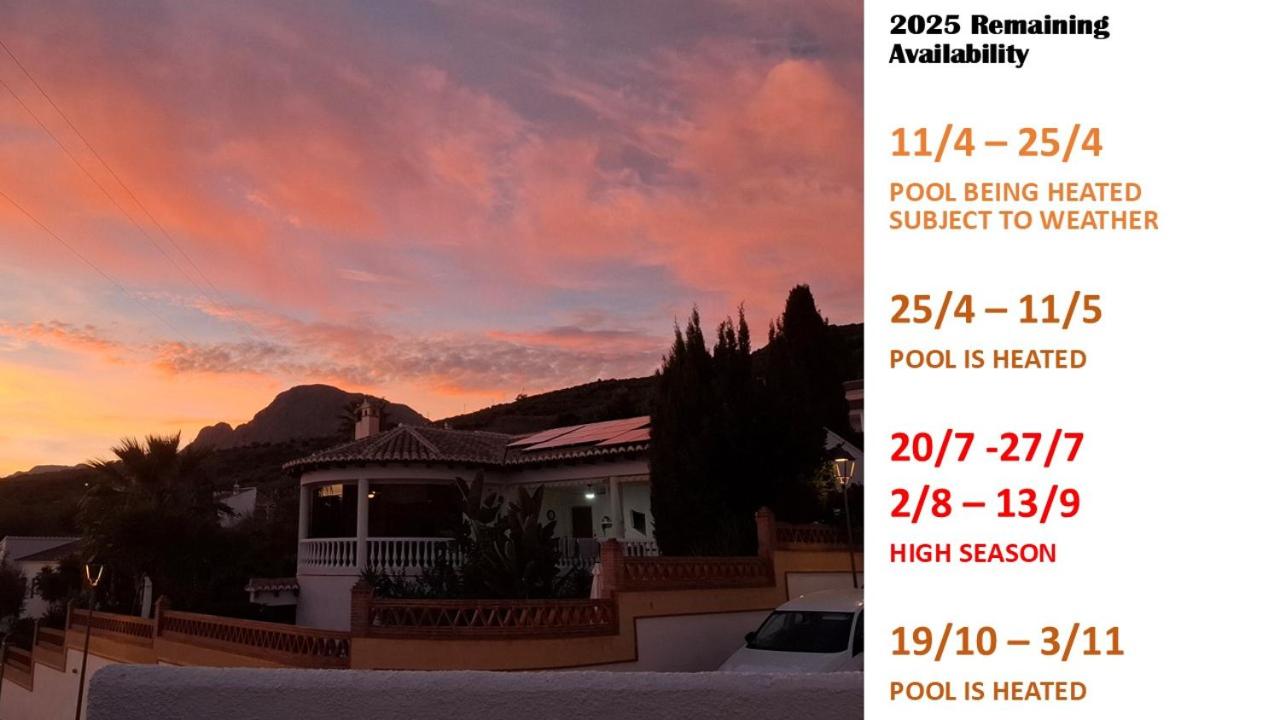 2025 Remaining Availability

11/4 – 25/4

POOL BEING HEATED SUBJECT TO WEATHER

25/4 – 11/5

POOL IS HEATED

20/7 -27/7

2/8 – 13/9

HIGH SEASON

19/10 – 3/11

POOL IS HEATED